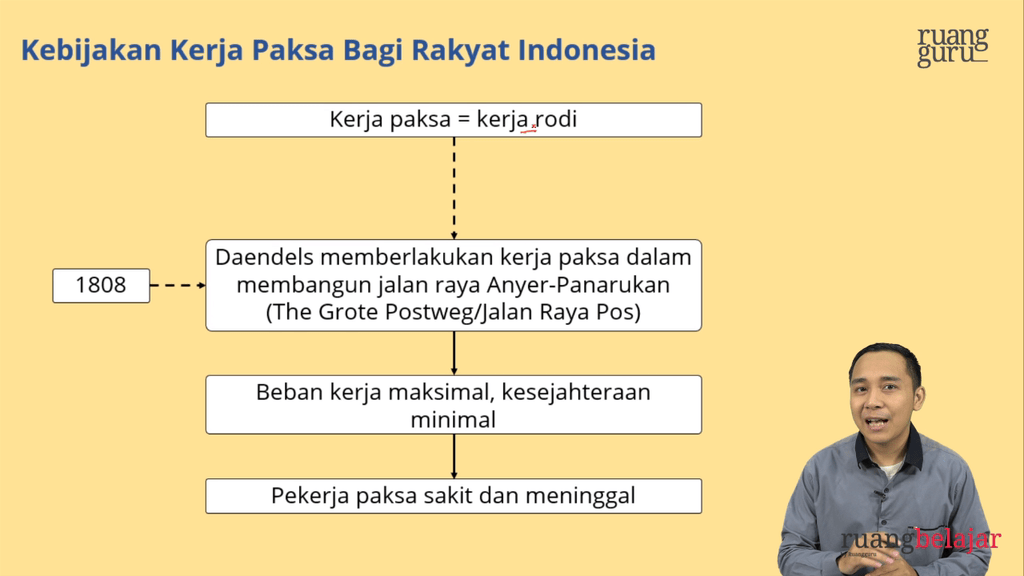 Kebijakan Kerja Paksa Bagi Rakyat Indonesia

ruang guru

Kerja paksa = kerja rodi

1808

Daendels memberlakukan kerja paksa dalam membangun jalan raya Anyer-Panarukan (The Grote Postweg/Jalan Raya Pos)

Beban kerja maksimal, kesejahteraan minimal

Pekerja paksa sakit dan meninggal

ruangbelajar